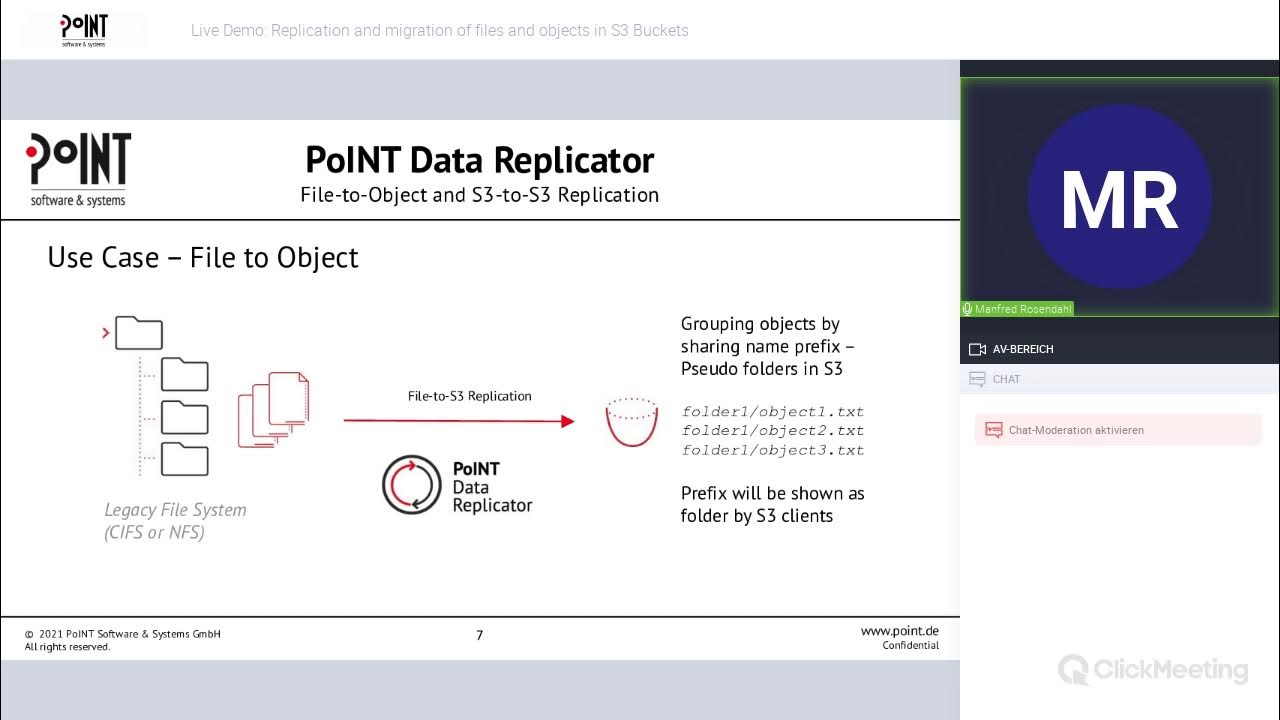 PoINT software & systems

Live Demo: Replication and migration of files and objects in S3 Buckets

PoINT software & systems

PoINT Data Replicator
File-to-Object and S3-to-S3 Replication

Use Case – File to Object

Legacy File System (CIFS or NFS)

File-to-S3 Replication

PoINT Data Replicator

Grouping objects by sharing name prefix – Pseudo folders in S3

folder1/object1.txt
folder1/object2.txt
folder1/object3.txt

Prefix will be shown as folder by S3 clients

© 2021 PoINT Software & Systems GmbH
All rights reserved.

7

www.point.de
Confidential

MR

Manfred Rosendahl

AV-BEREICH

CHAT

Chat-Moderation aktivieren

ClickMeeting